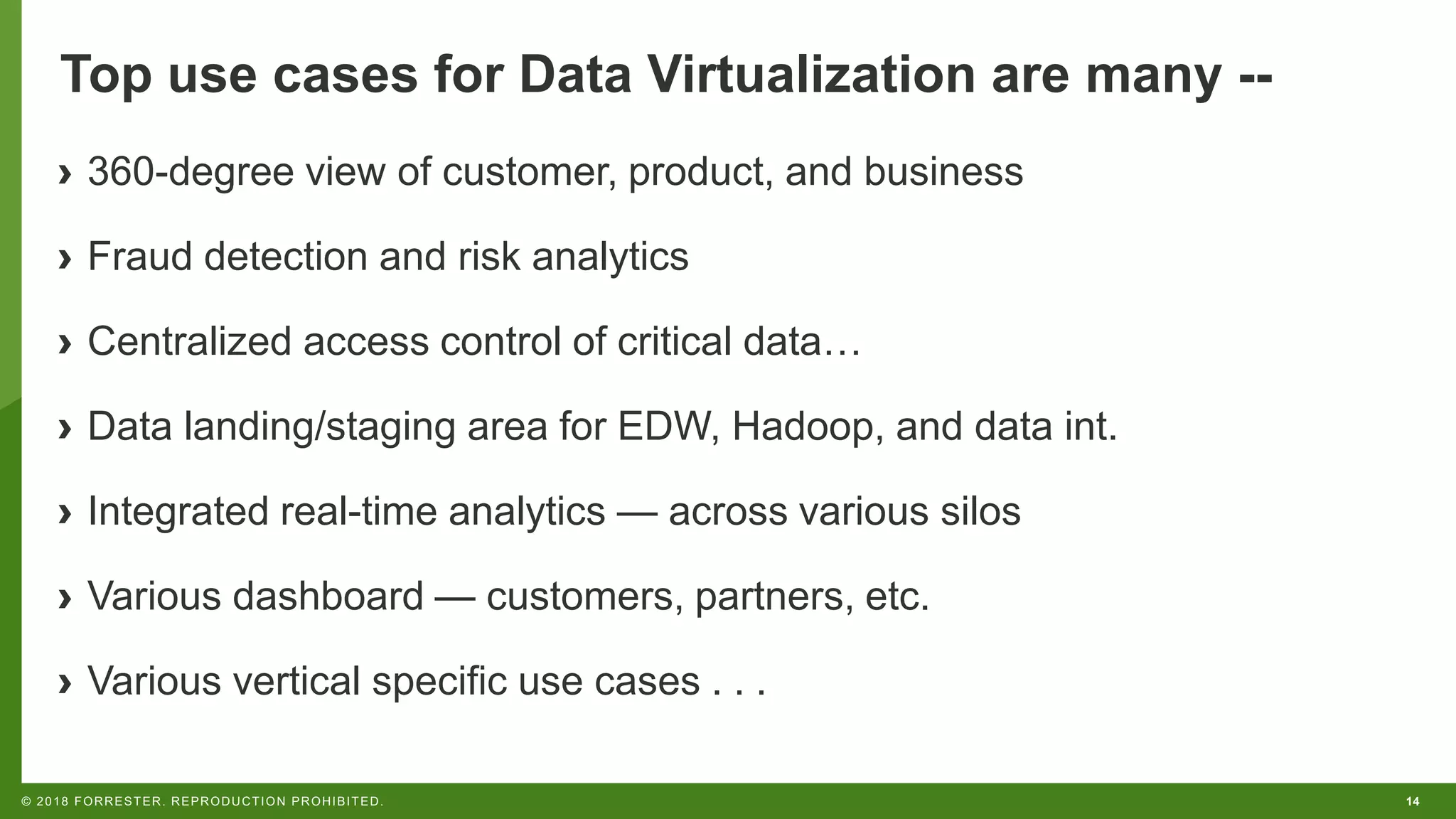 Top use cases for Data Virtualization are many --

› 360-degree view of customer, product, and business

› Fraud detection and risk analytics

› Centralized access control of critical data…

› Data landing/staging area for EDW, Hadoop, and data int.

› Integrated real-time analytics — across various silos

› Various dashboard — customers, partners, etc.

› Various vertical specific use cases . . .

© 2018 FORRESTER. REPRODUCTION PROHIBITED.

14